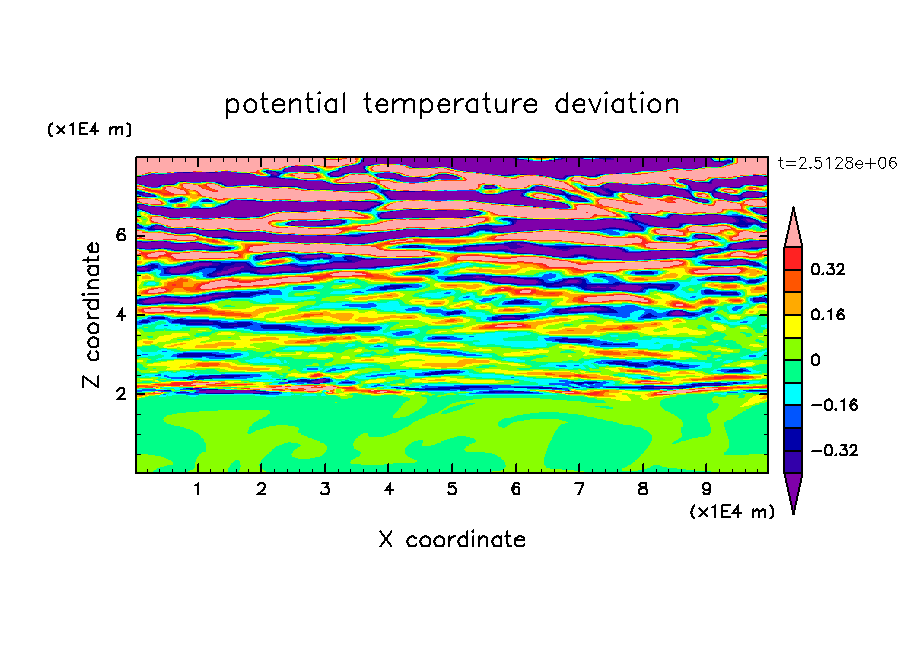 potential temperature deviation

(x1E4 m)

t=2.5128e+06

Z coordinate

6
4
2

0.32
0.16
0
−0.16
−0.32

1 2 3 4 5 6 7 8 9

(x1E4 m)

X coordinate